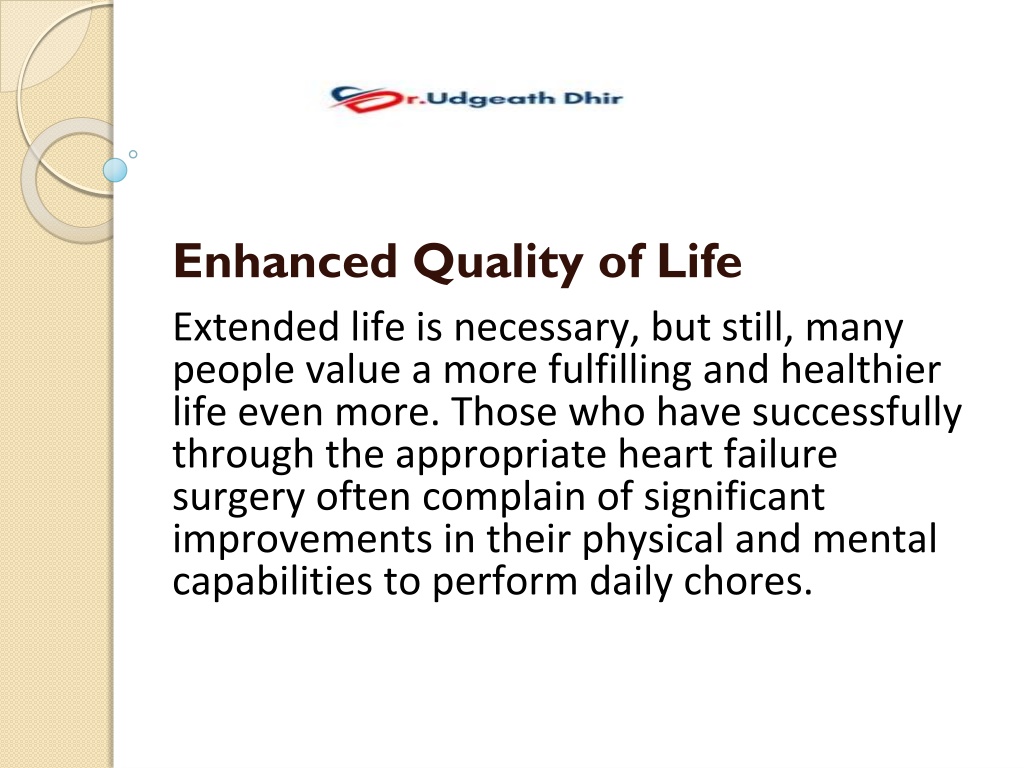 Dr.Udgeath Dhir

Enhanced Quality of Life

Extended life is necessary, but still, many people value a more fulfilling and healthier life even more. Those who have successfully through the appropriate heart failure surgery often complain of significant improvements in their physical and mental capabilities to perform daily chores.